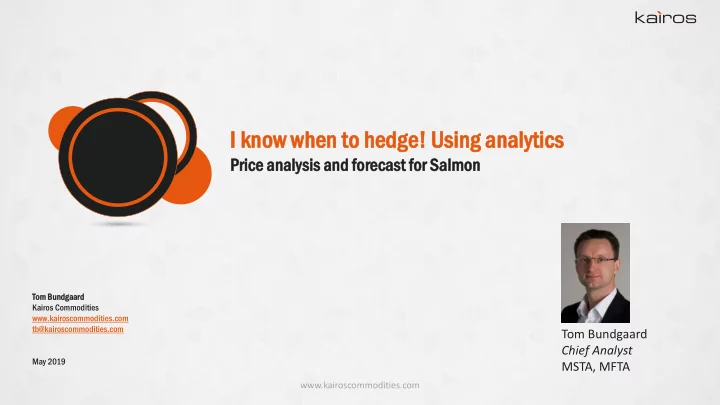 kairos

I know when to hedge! Using analytics

Price analysis and forecast for Salmon

Tom Bundgaard
Kairos Commodities
www.kairoscommodities.com
tb@kairoscommodities.com

May 2019

Tom Bundgaard
Chief Analyst
MSTA, MFTA

www.kairoscommodities.com